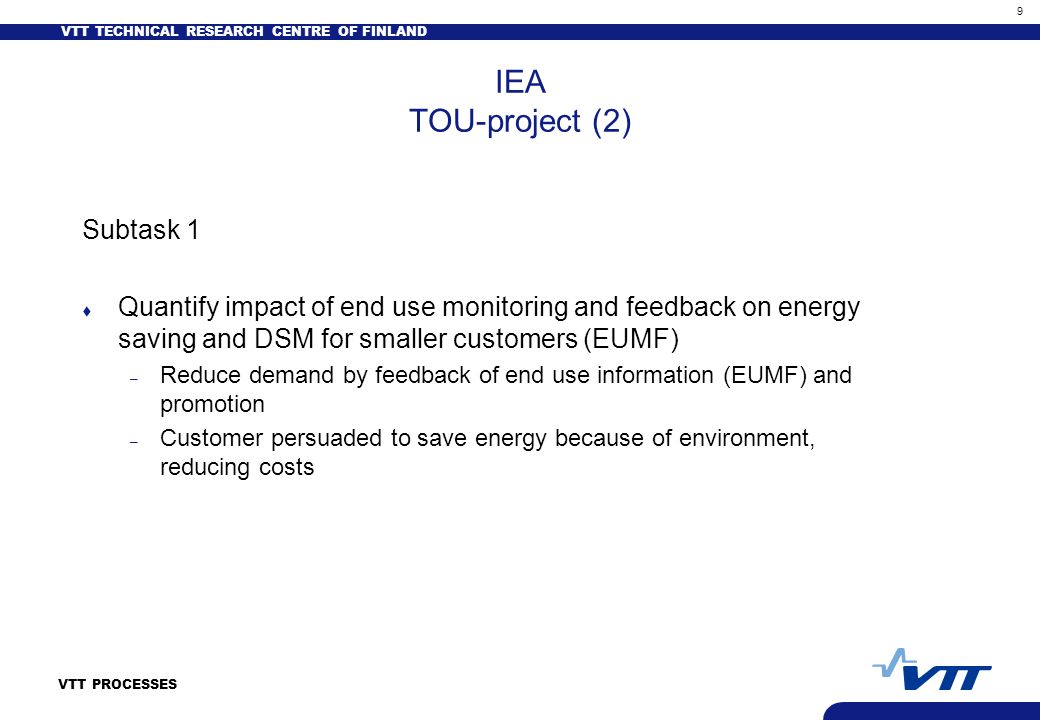 9

VTT TECHNICAL RESEARCH CENTRE OF FINLAND

IEA
TOU-project (2)

Subtask 1

♦ Quantify impact of end use monitoring and feedback on energy saving and DSM for smaller customers (EUMF)

– Reduce demand by feedback of end use information (EUMF) and promotion

– Customer persuaded to save energy because of environment, reducing costs

VTT PROCESSES

VTT